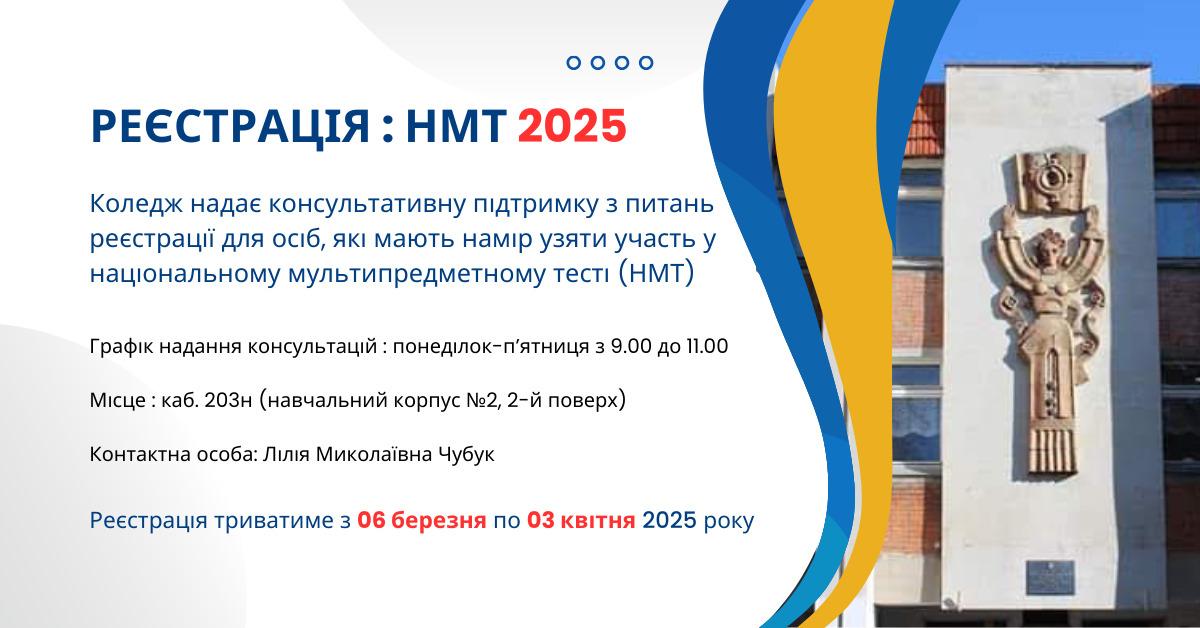 РЕЄСТРАЦІЯ : НМТ 2025

Коледж надає консультативну підтримку з питань реєстрації для осіб, які мають намір узяти участь у національному мультипредметному тесті (НМТ)

Графік надання консультацій : понеділок-п'ятниця з 9.00 до 11.00

Місце : каб. 203н (навчальний корпус №2, 2-й поверх)

Контактна особа: Лілія Миколаївна Чубук

Реєстрація триватиме з 06 березня по 03 квітня 2025 року